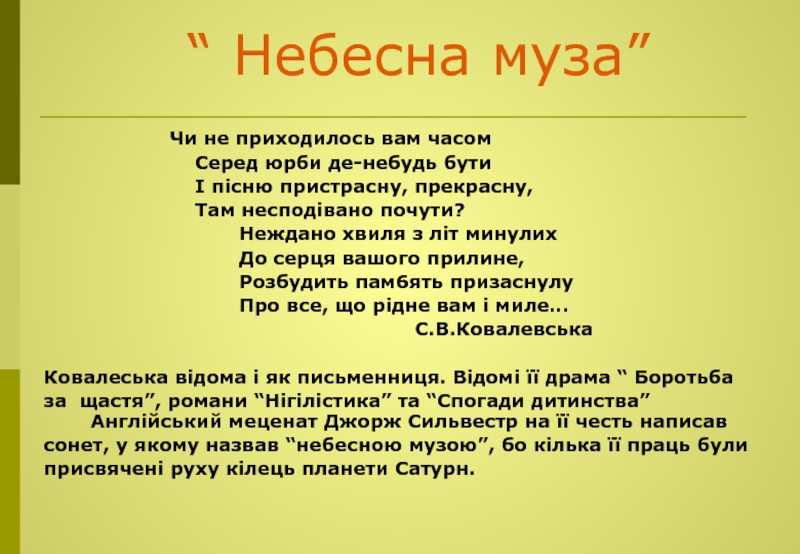 “ Небесна муза”

Чи не приходилось вам часом
Серед юрби де-небудь бути
І пісню пристрасну, прекрасну,
Там несподівано почути?
Неждано хвиля з літ минулих
До серця вашого прилине,
Розбудить памбять призаснулу
Про все, що рідне вам і миле…
С.В.Ковалевська

Ковалеська відома і як письменниця. Відомі її драма “ Боротьба за щастя”, романи “Нігілістика” та “Спогади дитинства”
Англійський меценат Джорж Сильвестр на її честь написав сонет, у якому назвав “небесною музою”, бо кілька її праць були присвячені руху кілець планети Сатурн.